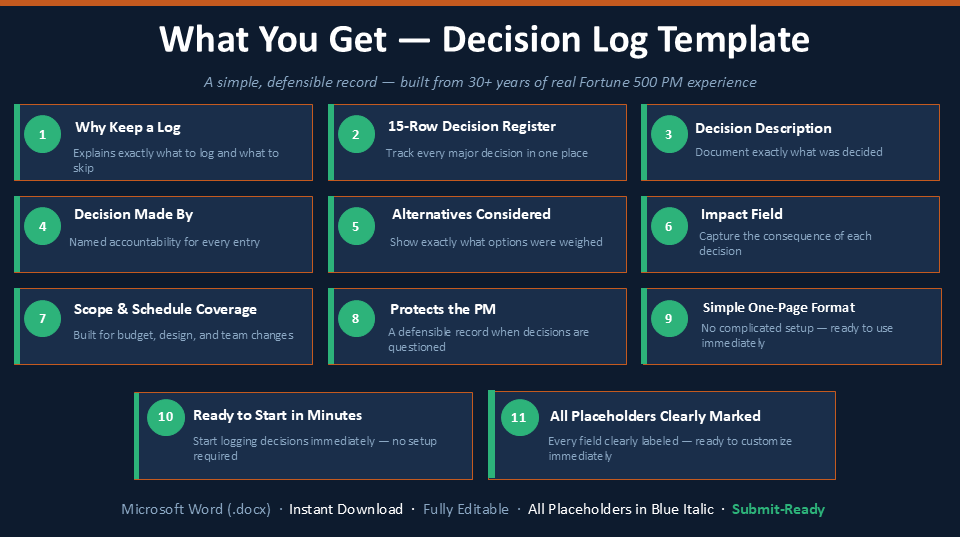 What You Get — Decision Log Template

A simple, defensible record — built from 30+ years of real Fortune 500 PM experience

1 Why Keep a Log
Explains exactly what to log and what to skip

2 15-Row Decision Register
Track every major decision in one place

3 Decision Description
Document exactly what was decided

4 Decision Made By
Named accountability for every entry

5 Alternatives Considered
Show exactly what options were weighed

6 Impact Field
Capture the consequence of each decision

7 Scope & Schedule Coverage
Built for budget, design, and team changes

8 Protects the PM
A defensible record when decisions are questioned

9 Simple One-Page Format
No complicated setup — ready to use immediately

10 Ready to Start in Minutes
Start logging decisions immediately — no setup required

11 All Placeholders Clearly Marked
Every field clearly labeled — ready to customize immediately

Microsoft Word (.docx) · Instant Download · Fully Editable · All Placeholders in Blue Italic · Submit-Ready